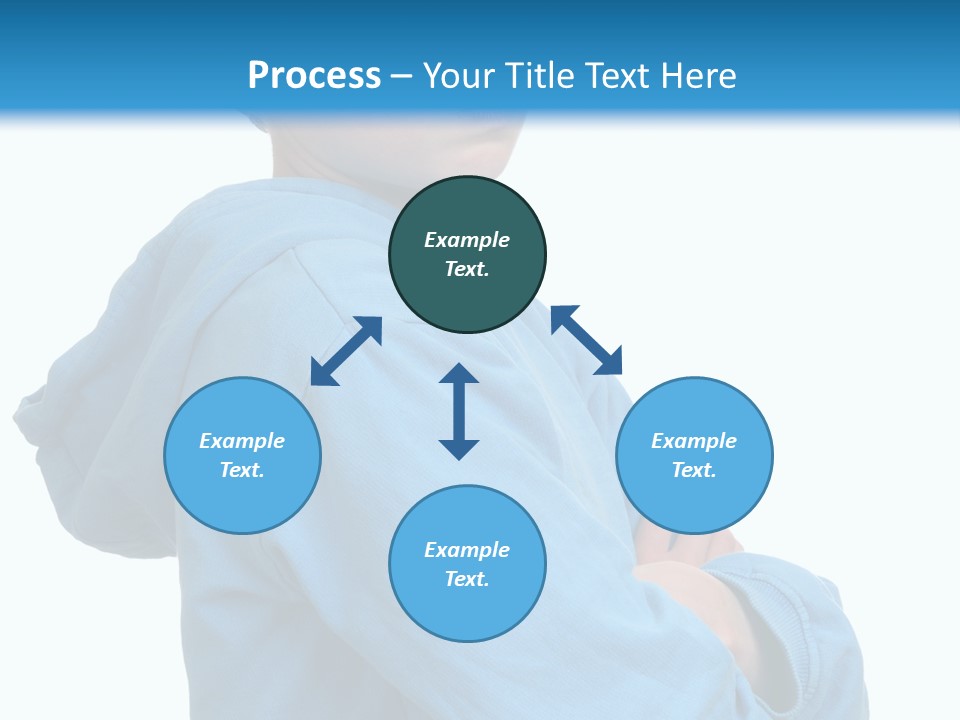 Process – Your Title Text Here

Example Text.

Example Text.

Example Text.

Example Text.